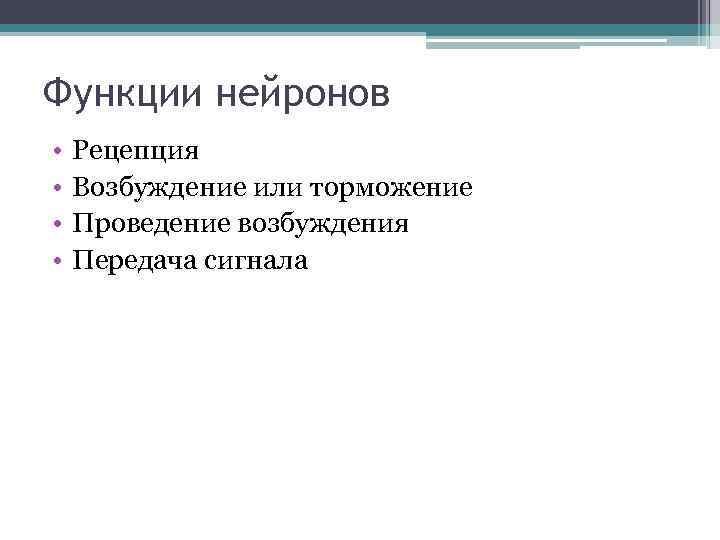 Функции нейронов

• Рецепция
• Возбуждение или торможение
• Проведение возбуждения
• Передача сигнала